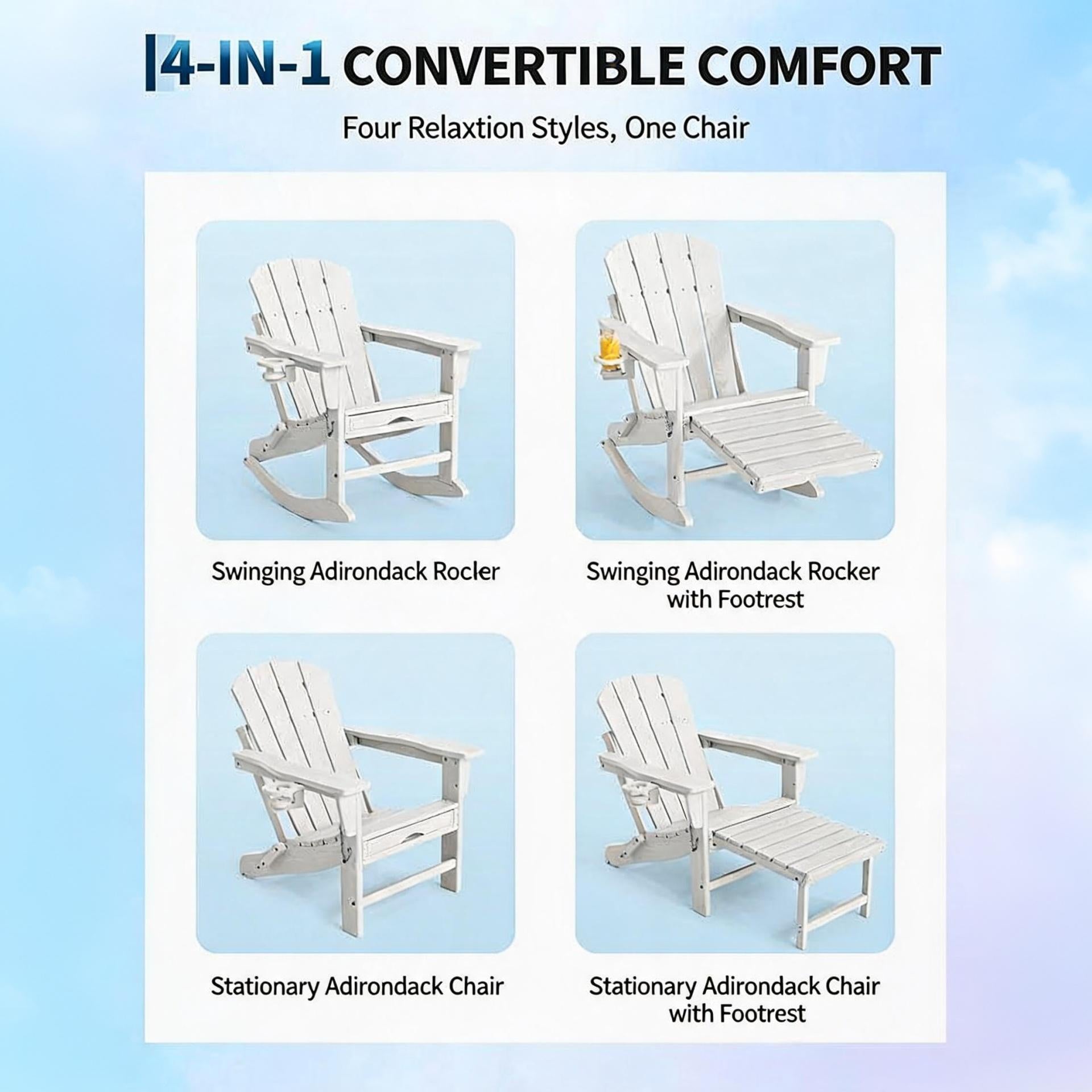 4-IN-1 CONVERTIBLE COMFORT

Four Relaxtion Styles, One Chair

Swinging Adirondack Rocler

Swinging Adirondack Rocker with Footrest

Stationary Adirondack Chair

Stationary Adirondack Chair with Footrest